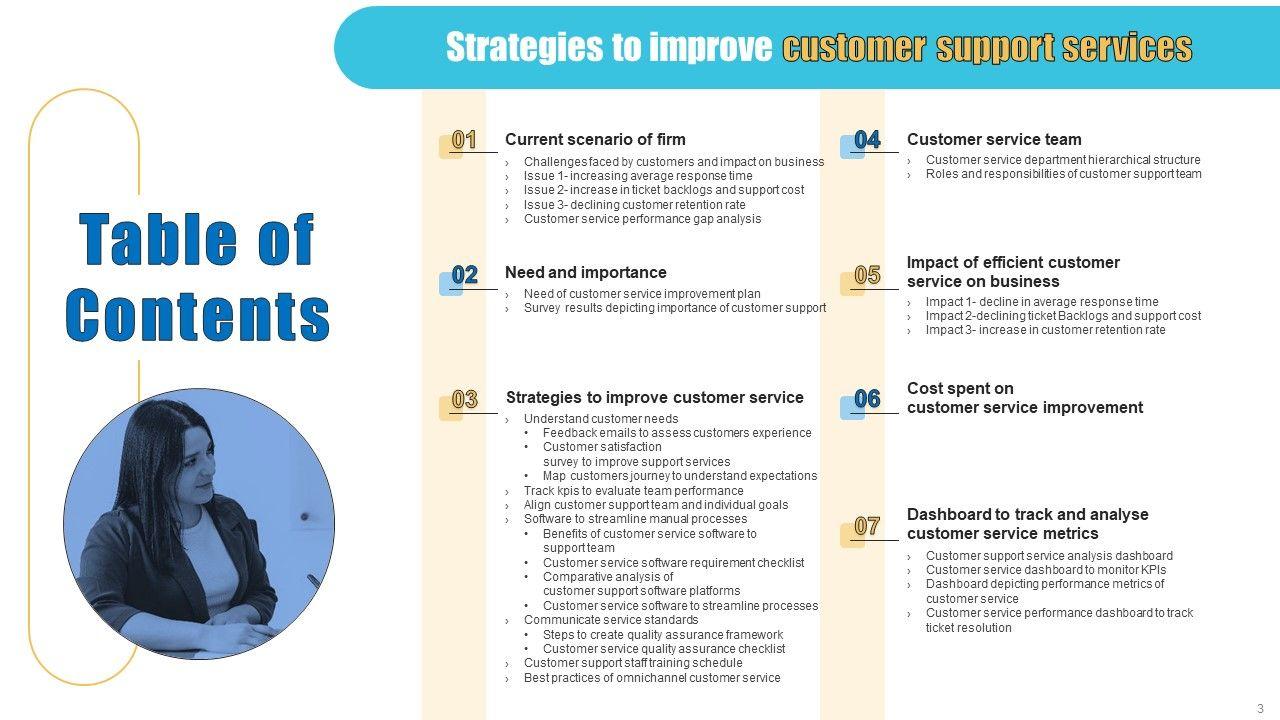 Strategies to improve customer support services

Table of Contents

01 Current scenario of firm
› Challenges faced by customers and impact on business
› Issue 1- increasing average response time
› Issue 2- increase in ticket backlogs and support cost
› Issue 3- declining customer retention rate
› Customer service performance gap analysis

02 Need and importance
› Need of customer service improvement plan
› Survey results depicting importance of customer support

03 Strategies to improve customer service
› Understand customer needs
• Feedback emails to assess customers experience
• Customer satisfaction survey to improve support services
• Map customers journey to understand expectations
› Track kpis to evaluate team performance
› Align customer support team and individual goals
› Software to streamline manual processes
• Benefits of customer service software to support team
• Customer service software requirement checklist
• Comparative analysis of customer support software platforms
• Customer service software to streamline processes
› Communicate service standards
• Steps to create quality assurance framework
• Customer service quality assurance checklist
› Customer support staff training schedule
› Best practices of omnichannel customer service

04 Customer service team
› Customer service department hierarchical structure
› Roles and responsibilities of customer support team

05 Impact of efficient customer service on business
› Impact 1- decline in average response time
› Impact 2-declining ticket Backlogs and support cost
› Impact 3- increase in customer retention rate

06 Cost spent on customer service improvement

07 Dashboard to track and analyse customer service metrics
› Customer support service analysis dashboard
› Customer service dashboard to monitor KPIs
› Dashboard depicting performance metrics of customer service
› Customer service performance dashboard to track ticket resolution

3